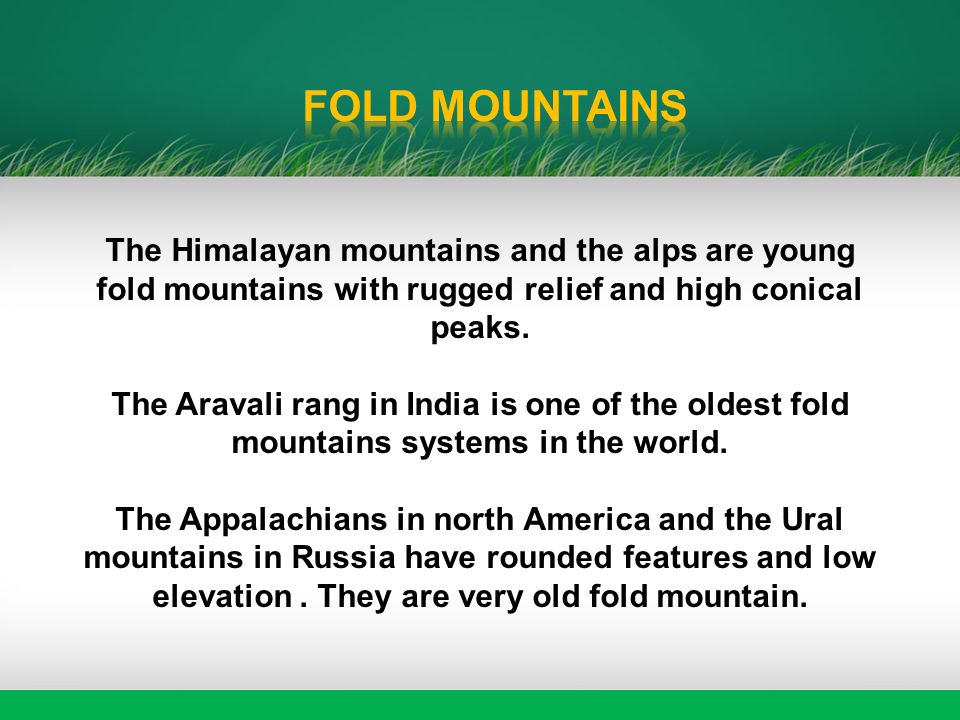 FOLD MOUNTAINS

The Himalayan mountains and the alps are young fold mountains with rugged relief and high conical peaks.

The Aravali rang in India is one of the oldest fold mountains systems in the world.

The Appalachians in north America and the Ural mountains in Russia have rounded features and low elevation . They are very old fold mountain.